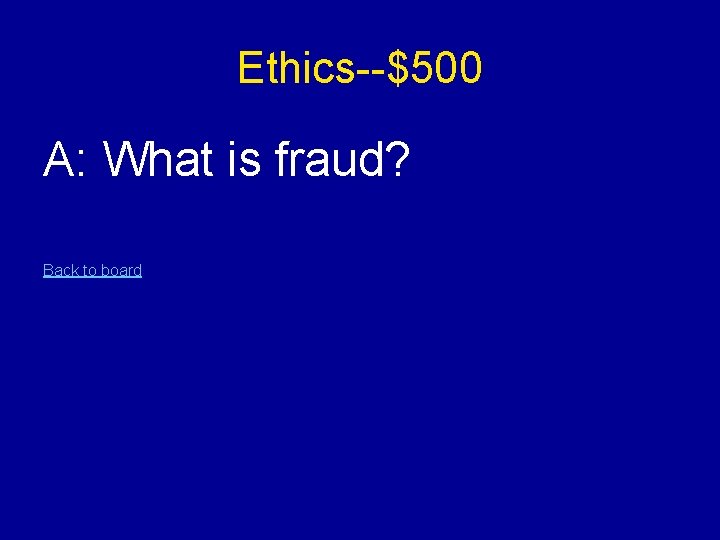 Ethics--\$500

A: What is fraud?

Back to board